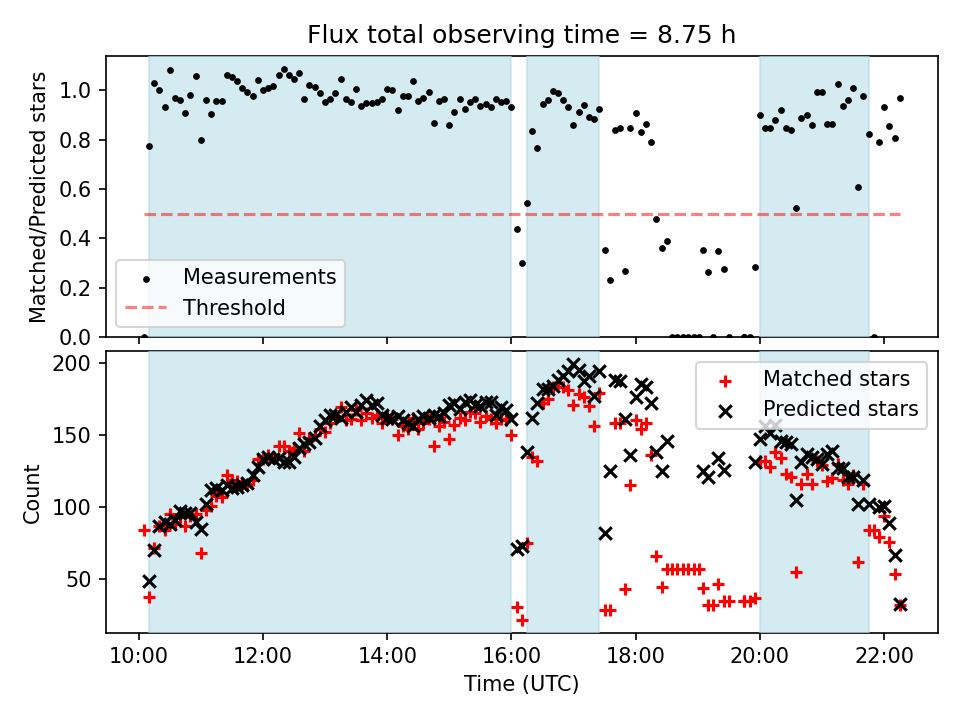 Flux total observing time = 8.75 h

Matched/Predicted stars

1.0
0.8
0.6
0.4
0.2
0.0

Measurements
Threshold

Count

200
150
100
50

Matched stars
Predicted stars

10:00
12:00
14:00
16:00
18:00
20:00
22:00

Time (UTC)